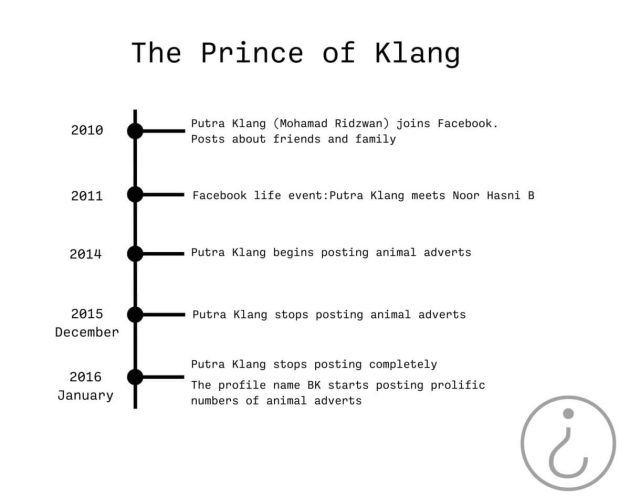 The Prince of Klang

2010

Putra Klang (Mohamad Ridzwan) joins Facebook. Posts about friends and family

2011

Facebook life event:Putra Klang meets Noor Hasni B

2014

Putra Klang begins posting animal adverts

2015 December

Putra Klang stops posting animal adverts

2016 January

Putra Klang stops posting completely

The profile name BK starts posting prolific numbers of animal adverts